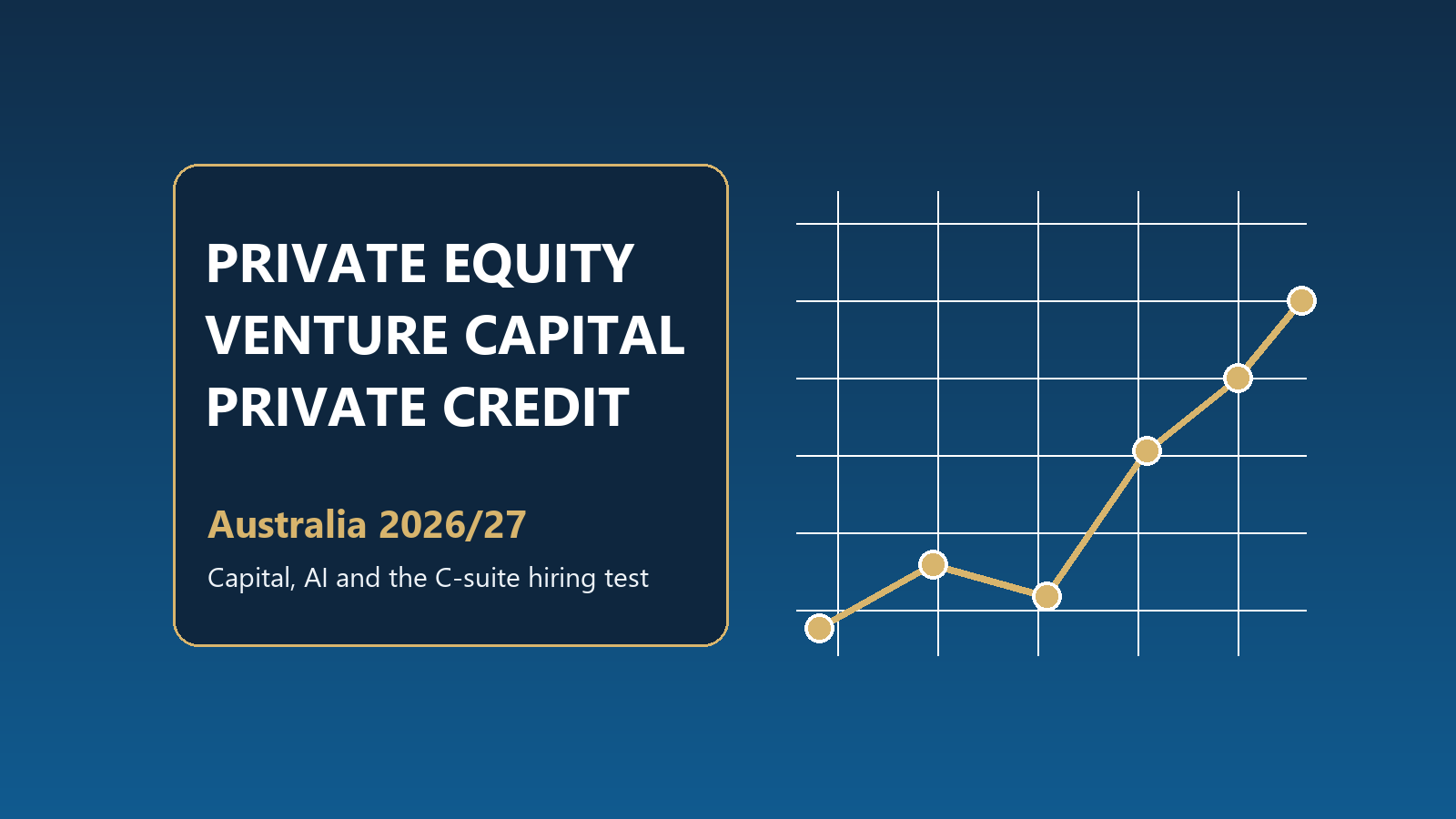 PRIVATE EQUITY
VENTURE CAPITAL
PRIVATE CREDIT

Australia 2026/27

Capital, AI and the C-suite hiring test